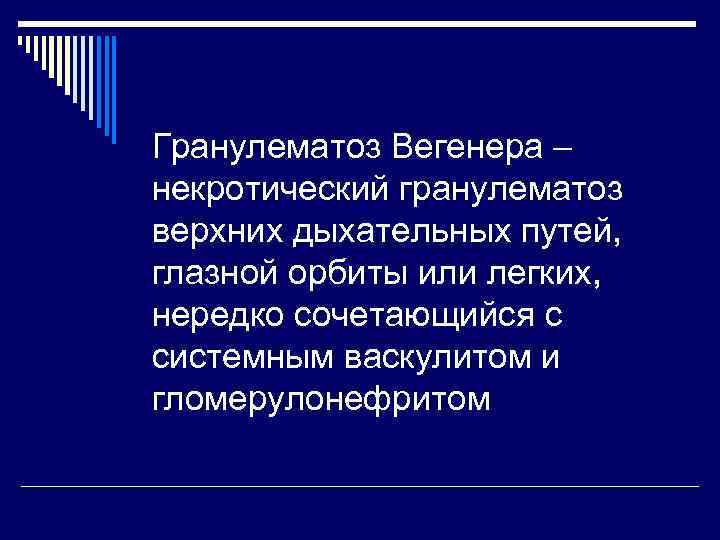 Гранулематоз Вегенера – некротический гранулематоз верхних дыхательных путей, глазной орбиты или легких, нередко сочетающийся с системным васкулитом и гломерулонефритом